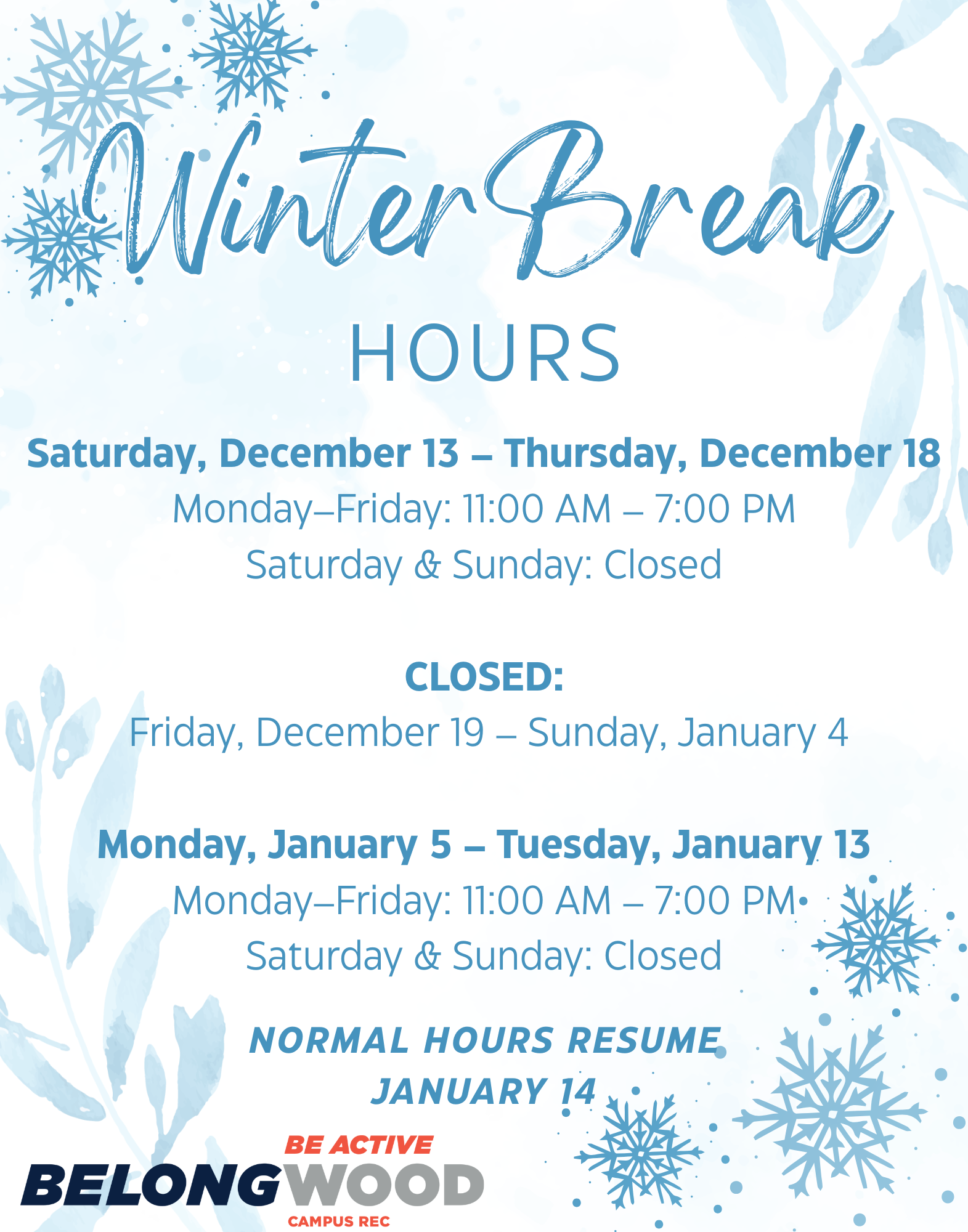 Winter Break
HOURS

Saturday, December 13 – Thursday, December 18
Monday–Friday: 11:00 AM – 7:00 PM
Saturday & Sunday: Closed

CLOSED:
Friday, December 19 – Sunday, January 4

Monday, January 5 – Tuesday, January 13
Monday–Friday: 11:00 AM – 7:00 PM
Saturday & Sunday: Closed

NORMAL HOURS RESUME
JANUARY 14

BE ACTIVE
BELONGWOOD
CAMPUS REC